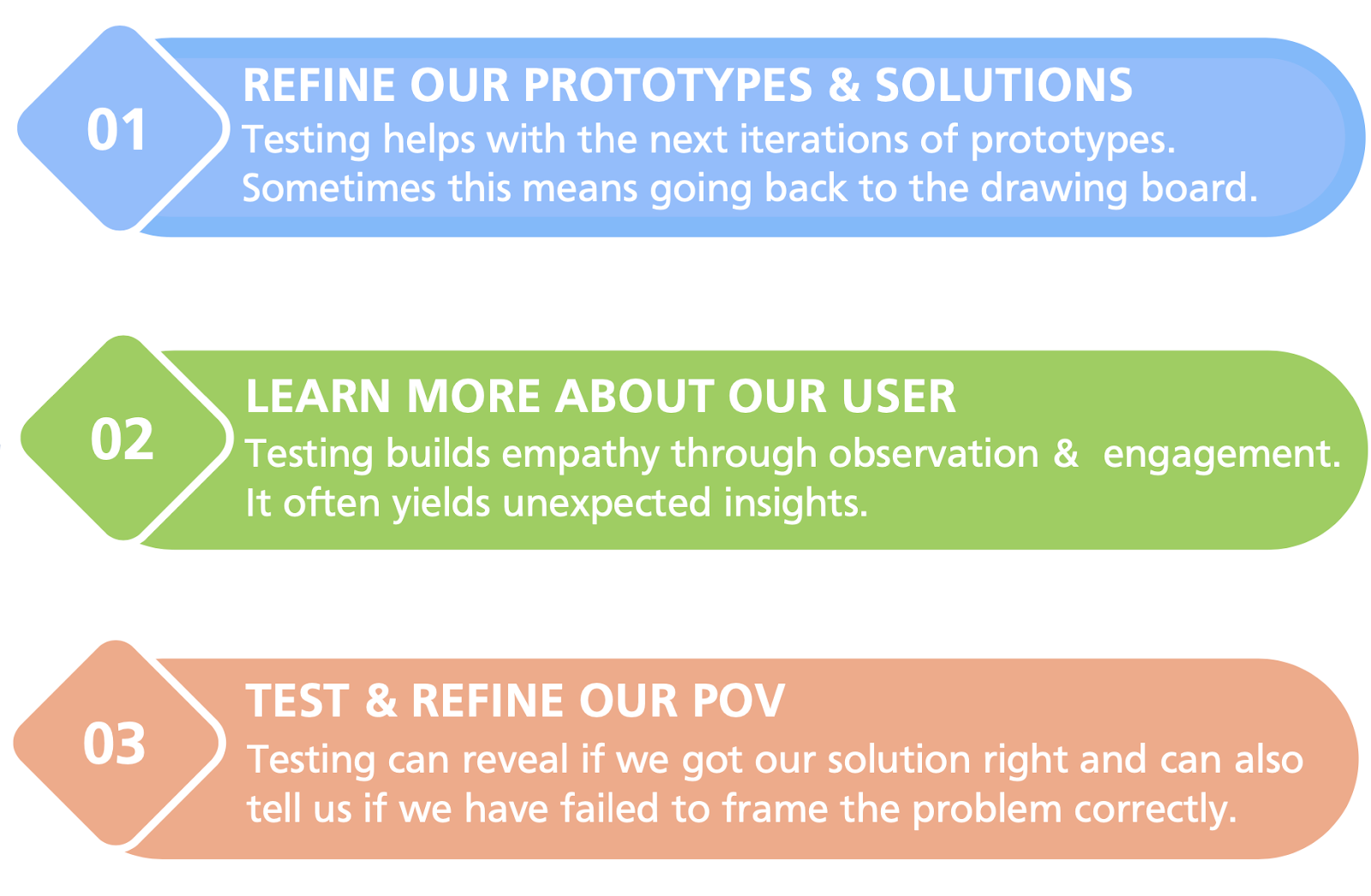 01

REFINE OUR PROTOTYPES & SOLUTIONS
Testing helps with the next iterations of prototypes. Sometimes this means going back to the drawing board.

02

LEARN MORE ABOUT OUR USER
Testing builds empathy through observation & engagement. It often yields unexpected insights.

03

TEST & REFINE OUR POV
Testing can reveal if we got our solution right and can also tell us if we have failed to frame the problem correctly.